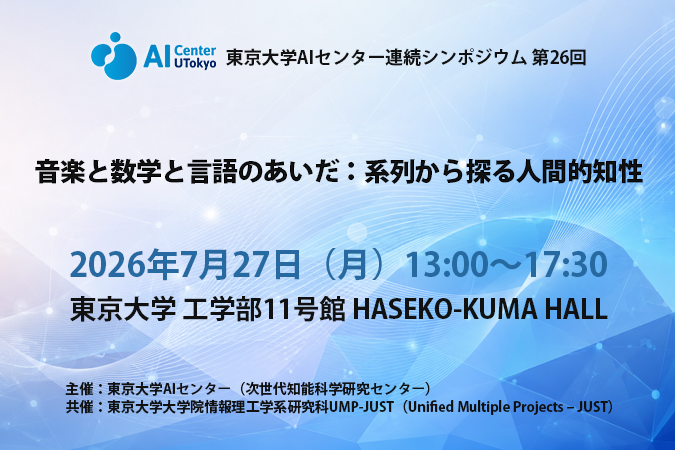 AI Center UTokyo 東京大学AIセンター連続シンポジウム 第26回

音楽と数学と言語のあいだ：系列から探る人間的知性

2026年7月27日（月）13:00～17:30

東京大学 工学部11号館 HASEKO-KUMA HALL

主催：東京大学AIセンター（次世代知能科学研究センター）
共催：東京大学大学院情報理工学系研究科UMP-JUST（Unified Multiple Projects – JUST）